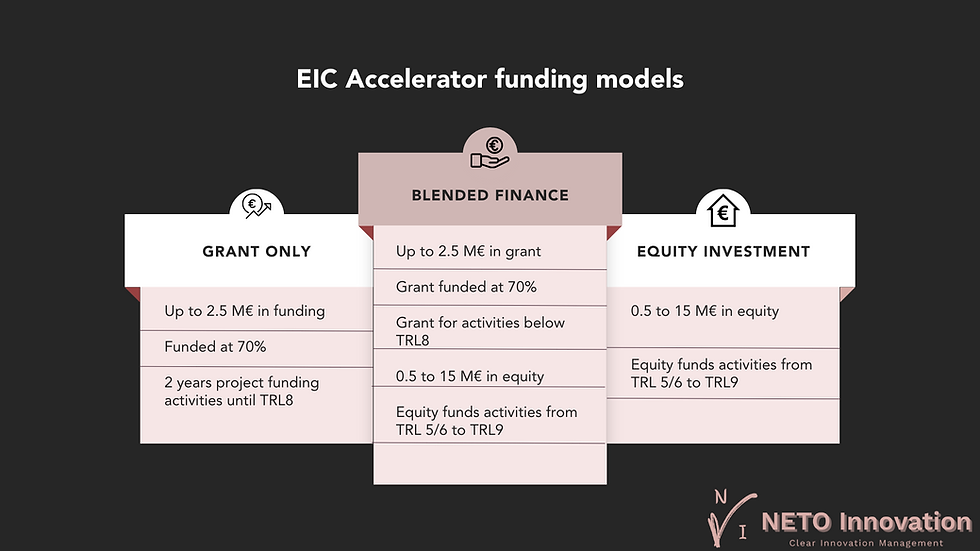 EIC Accelerator funding models

GRANT ONLY

Up to 2.5 M€ in funding

Funded at 70%

2 years project funding activities until TRL8

BLENDED FINANCE

Up to 2.5 M€ in grant

Grant funded at 70%

Grant for activities below TRL8

0.5 to 15 M€ in equity

Equity funds activities from TRL 5/6 to TRL9

EQUITY INVESTMENT

0.5 to 15 M€ in equity

Equity funds activities from TRL 5/6 to TRL9

N I NETO Innovation
Clear Innovation Management